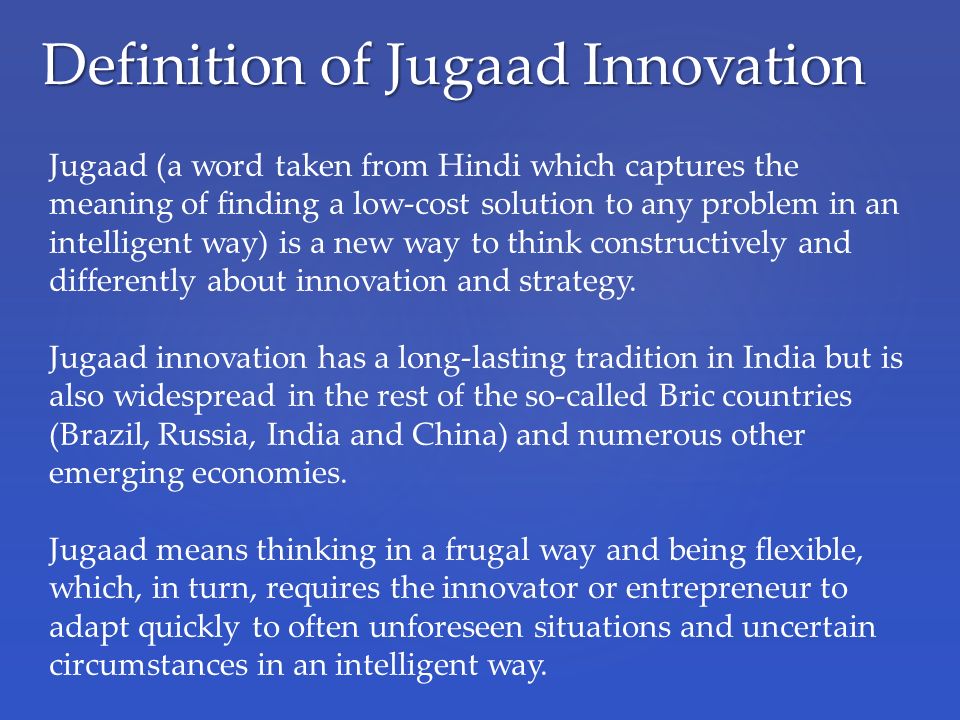 Definition of Jugaad Innovation

Jugaad (a word taken from Hindi which captures the meaning of finding a low-cost solution to any problem in an intelligent way) is a new way to think constructively and differently about innovation and strategy.

Jugaad innovation has a long-lasting tradition in India but is also widespread in the rest of the so-called Bric countries (Brazil, Russia, India and China) and numerous other emerging economies.

Jugaad means thinking in a frugal way and being flexible, which, in turn, requires the innovator or entrepreneur to adapt quickly to often unforeseen situations and uncertain circumstances in an intelligent way.